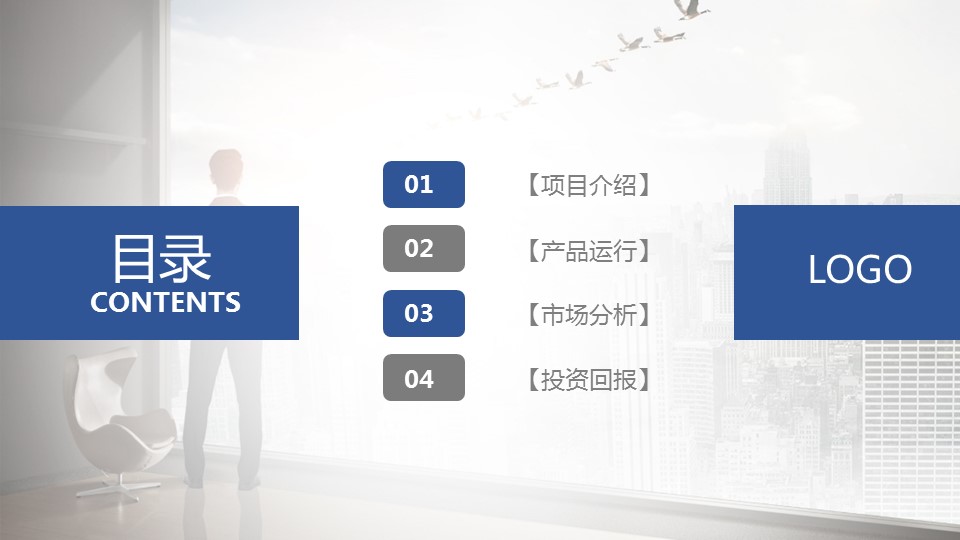 目录
CONTENTS

01 【项目介绍】

02 【产品运行】

03 【市场分析】

04 【投资回报】

LOGO